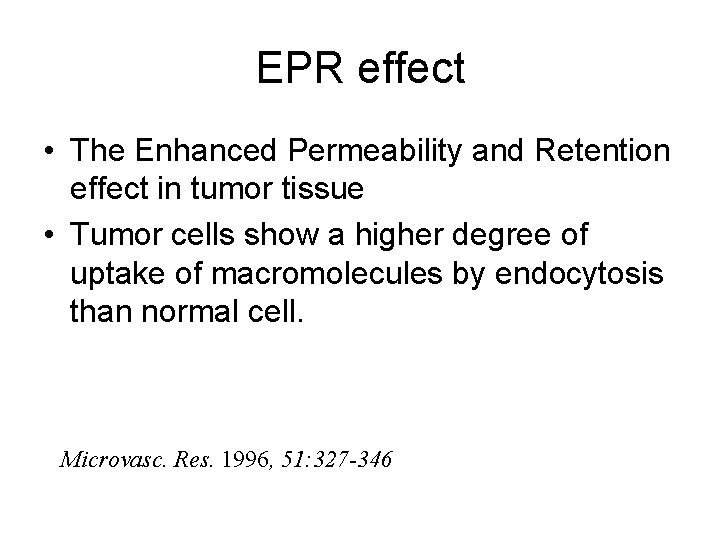 EPR effect

• The Enhanced Permeability and Retention effect in tumor tissue
• Tumor cells show a higher degree of uptake of macromolecules by endocytosis than normal cell.

Microvasc. Res. 1996, 51:327-346